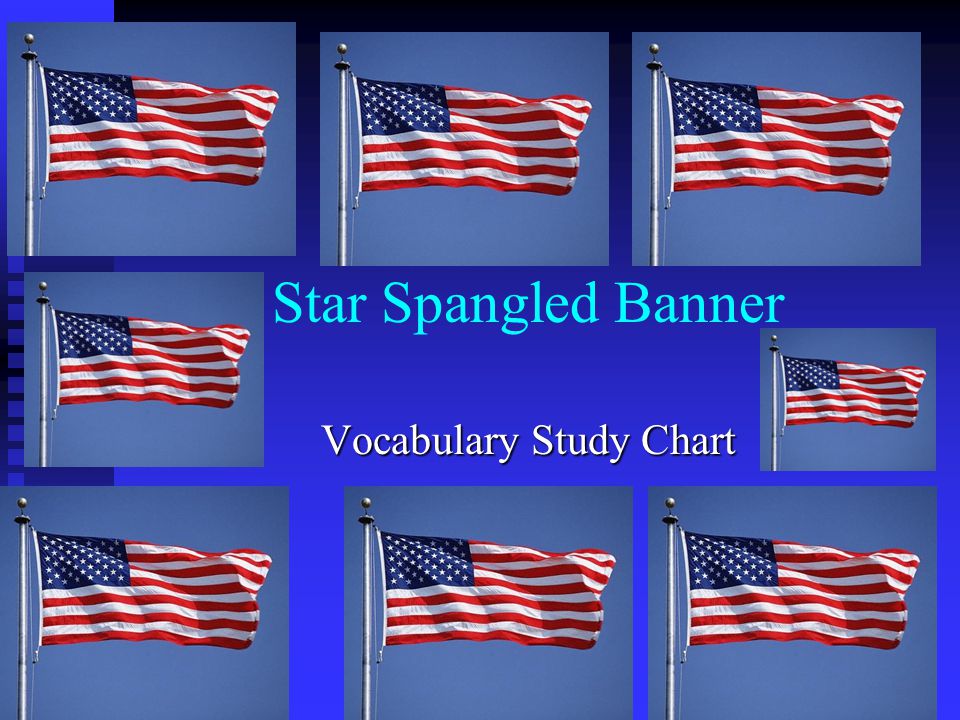 Star Spangled Banner

Vocabulary Study Chart